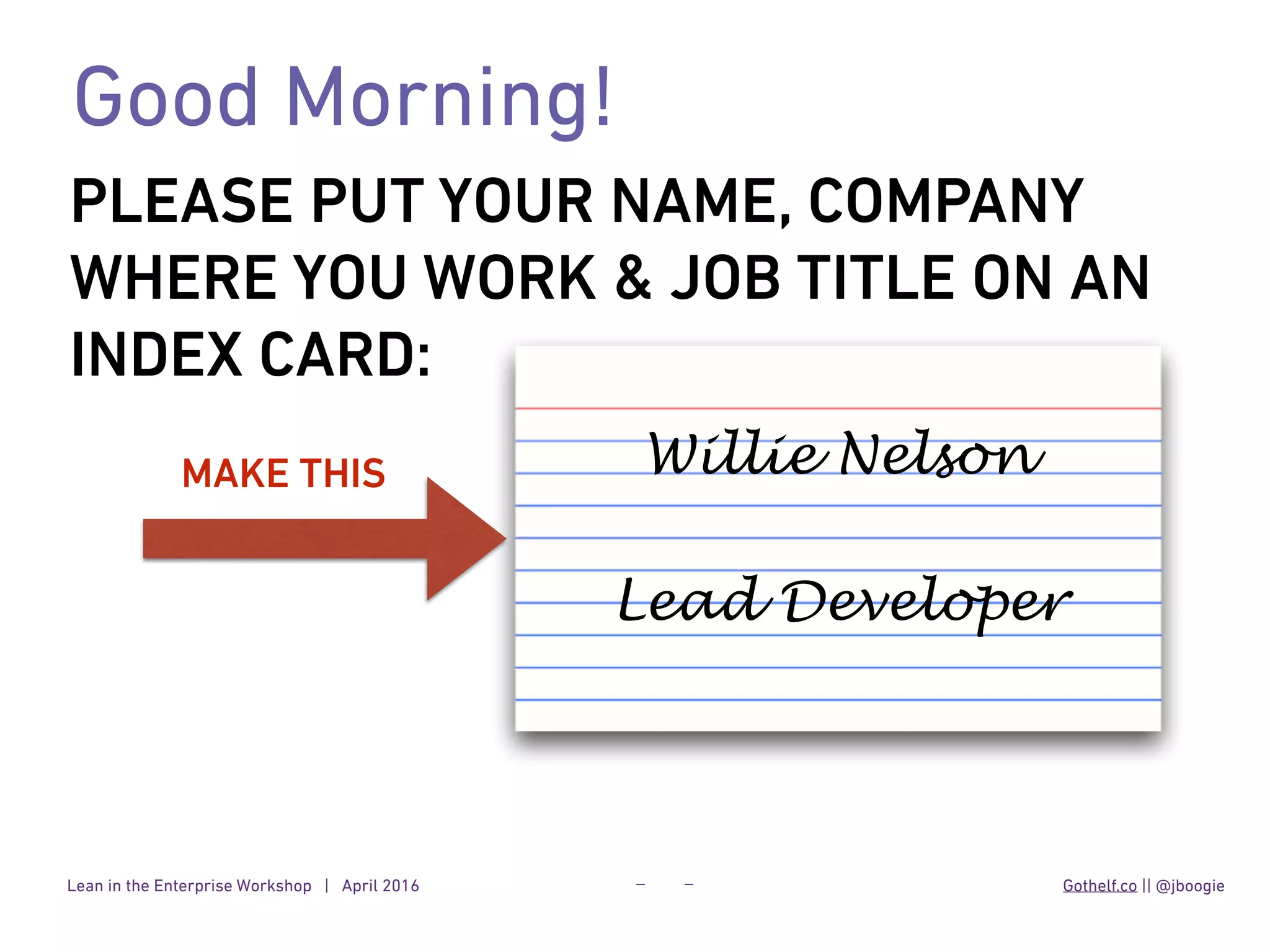 Good Morning!

PLEASE PUT YOUR NAME, COMPANY WHERE YOU WORK & JOB TITLE ON AN INDEX CARD:

MAKE THIS

Willie Nelson

Lead Developer

Lean in the Enterprise Workshop | April 2016

– –

Gothelf.co || @jboogie